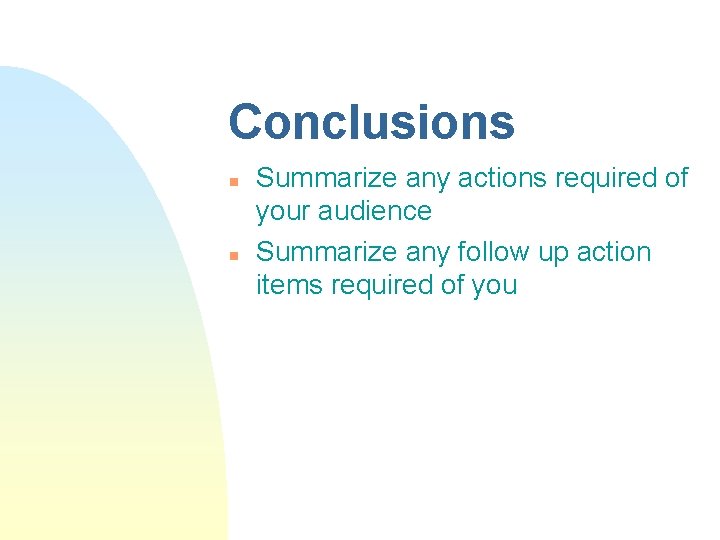 Conclusions

- Summarize any actions required of your audience
- Summarize any follow up action items required of you